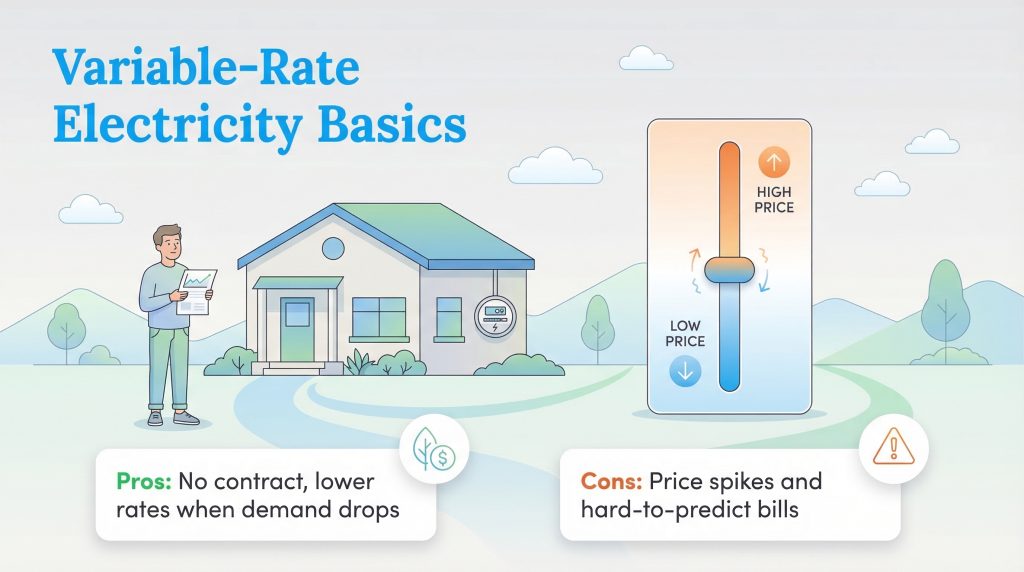 Variable-Rate Electricity Basics

HIGH PRICE

LOW PRICE

Pros: No contract, lower rates when demand drops

Cons: Price spikes and hard-to-predict bills